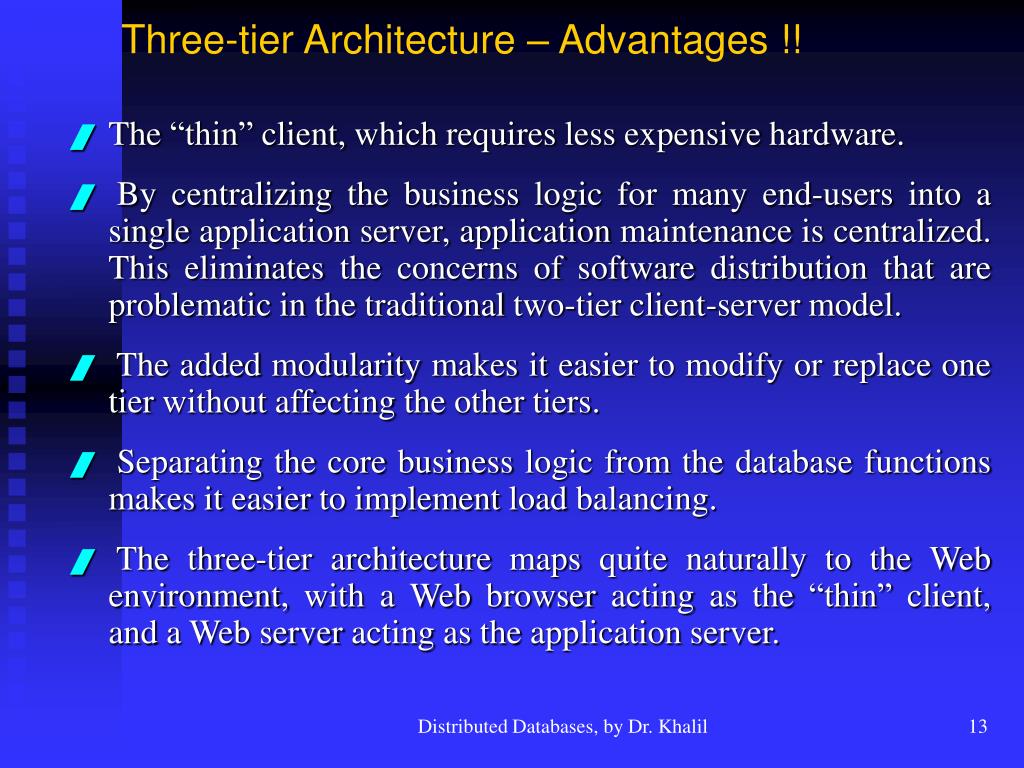 Three-tier Architecture – Advantages !!

The “thin” client, which requires less expensive hardware.

By centralizing the business logic for many end-users into a single application server, application maintenance is centralized. This eliminates the concerns of software distribution that are problematic in the traditional two-tier client-server model.

The added modularity makes it easier to modify or replace one tier without affecting the other tiers.

Separating the core business logic from the database functions makes it easier to implement load balancing.

The three-tier architecture maps quite naturally to the Web environment, with a Web browser acting as the “thin” client, and a Web server acting as the application server.

Distributed Databases, by Dr. Khalil

13